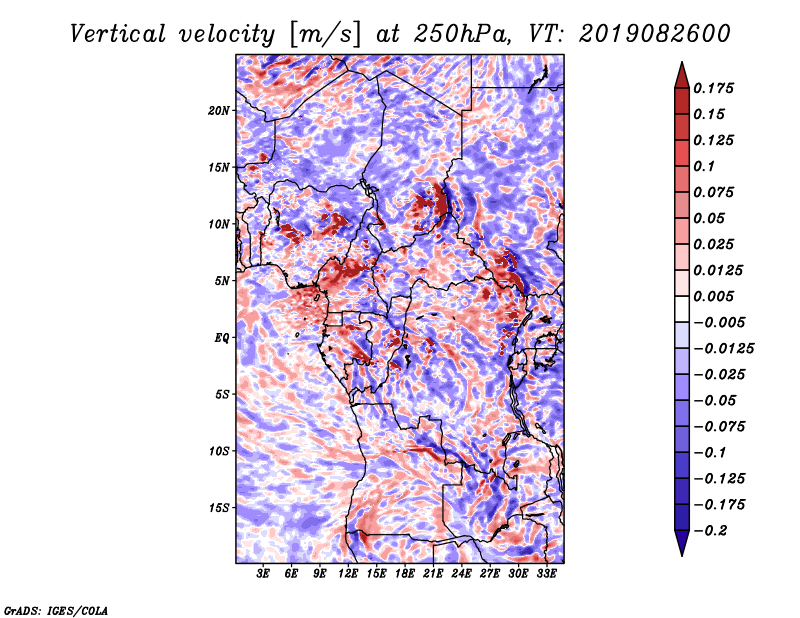 Vertical velocity [m/s] at 250hPa, VT: 2019082600

20N
15N
10N
5N
EQ
5S
10S
15S

3E 6E 9E 12E 15E 18E 21E 24E 27E 30E 33E

0.175
0.15
0.125
0.1
0.075
0.05
0.025
0.0125
0.005
−0.005
−0.0125
−0.025
−0.05
−0.075
−0.1
−0.125
−0.175
−0.2

GrADS: IGES/COLA